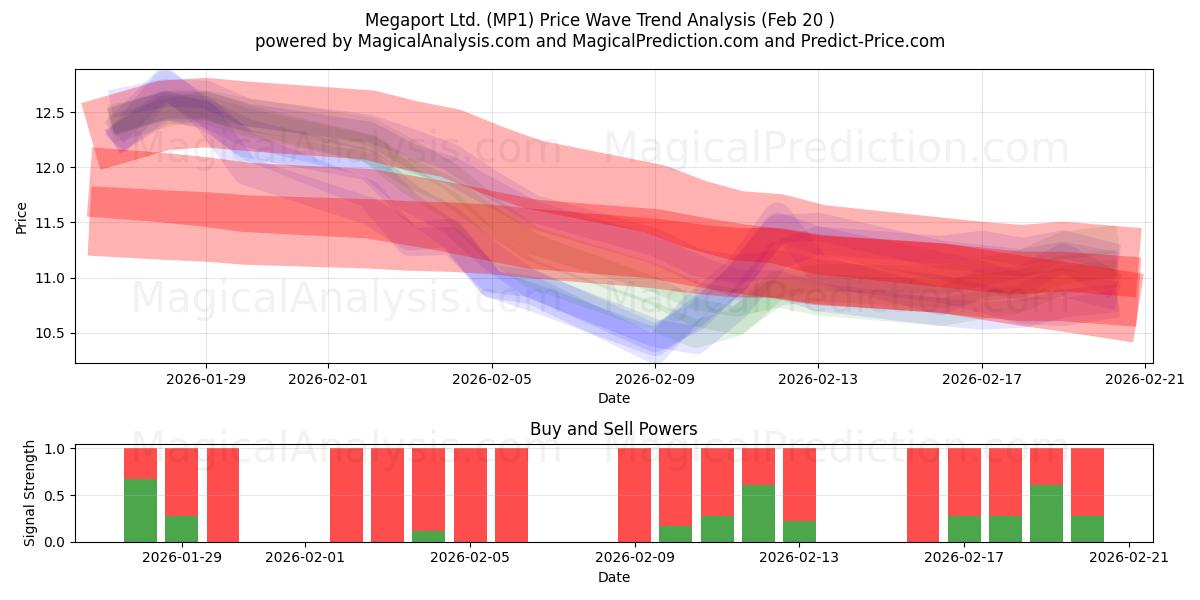 Megaport Ltd. (MP1) Price Wave Trend Analysis (Feb 20 )
powered by MagicalAnalysis.com and MagicalPrediction.com and Predict-Price.com

MagicalAnalysis.com MagicalPrediction.com
MagicalAnalysis.com MagicalPrediction.com

Price
12.5
12.0
11.5
11.0
10.5

2026-01-29 2026-02-01 2026-02-05 2026-02-09 2026-02-13 2026-02-17 2026-02-21
Date

Buy and Sell Powers

MagicalAnalysis.com MagicalPrediction.com

Signal Strength
1.0
0.5
0.0

2026-01-29 2026-02-01 2026-02-05 2026-02-09 2026-02-13 2026-02-17 2026-02-21
Date